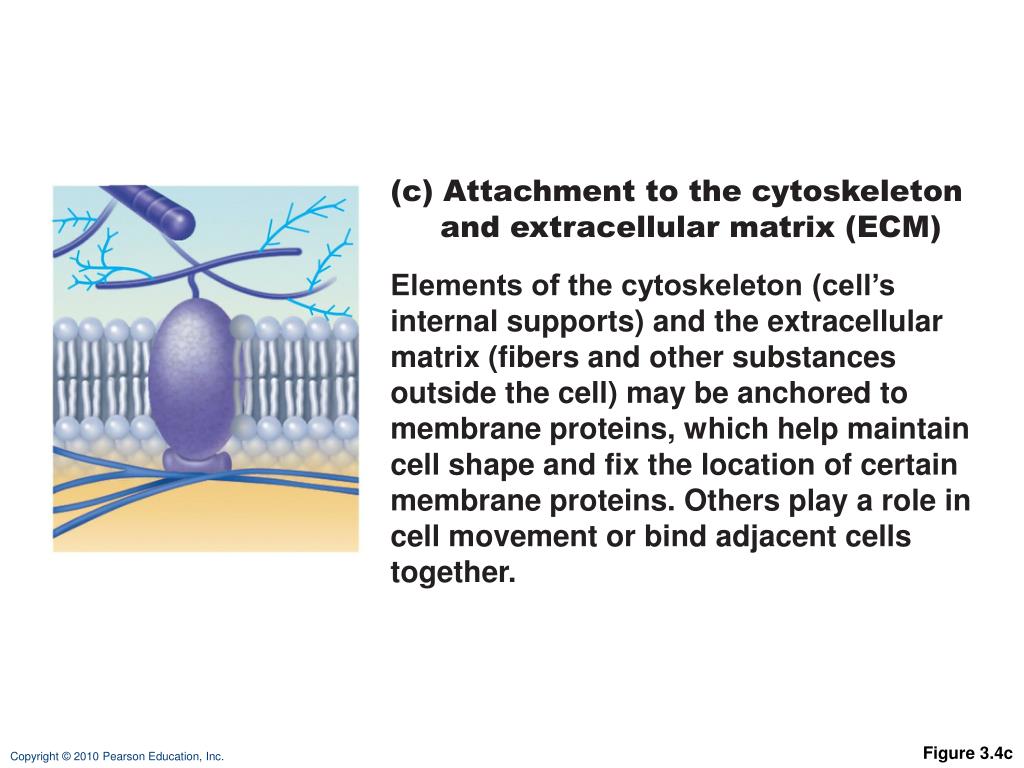 (c) Attachment to the cytoskeleton and extracellular matrix (ECM)

Elements of the cytoskeleton (cell’s internal supports) and the extracellular matrix (fibers and other substances outside the cell) may be anchored to membrane proteins, which help maintain cell shape and fix the location of certain membrane proteins. Others play a role in cell movement or bind adjacent cells together.

Copyright © 2010 Pearson Education, Inc.

Figure 3.4c